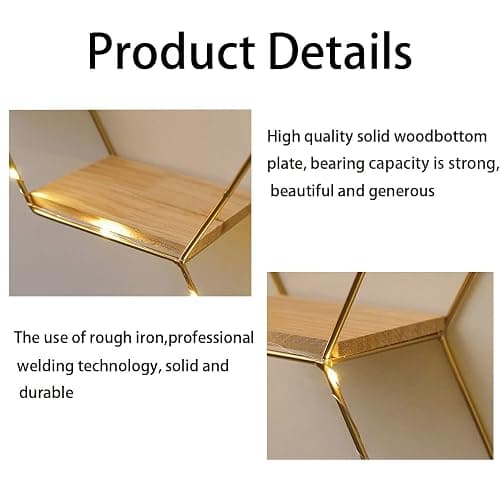 Product Details

High quality solid woodbottom plate, bearing capacity is strong, beautiful and generous

The use of rough iron,professional welding technology, solid and durable